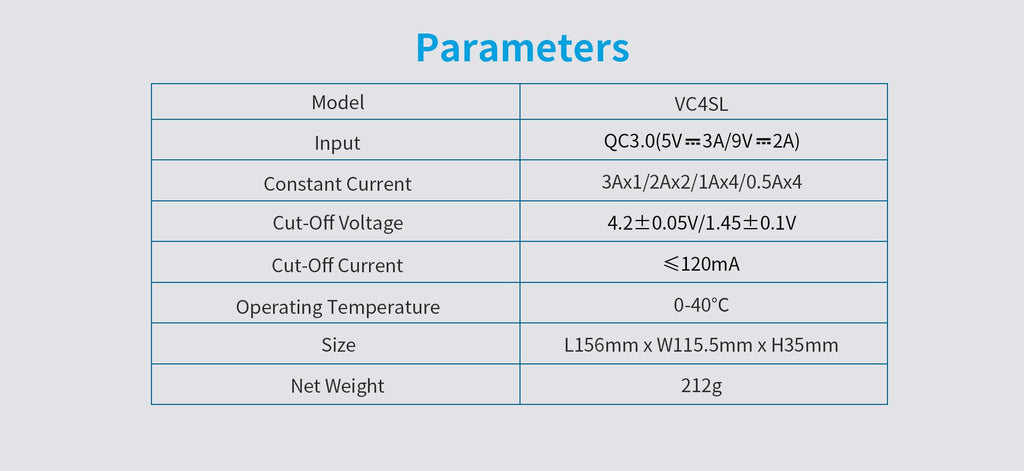 Parameters

| Model | VC4SL |
|---|---|
| Input | QC3.0(5V⎓3A/9V⎓2A) |
| Constant Current | 3Ax1/2Ax2/1Ax4/0.5Ax4 |
| Cut-Off Voltage | 4.2±0.05V/1.45±0.1V |
| Cut-Off Current | ≤120mA |
| Operating Temperature | 0-40°C |
| Size | L156mm x W115.5mm x H35mm |
| Net Weight | 212g |